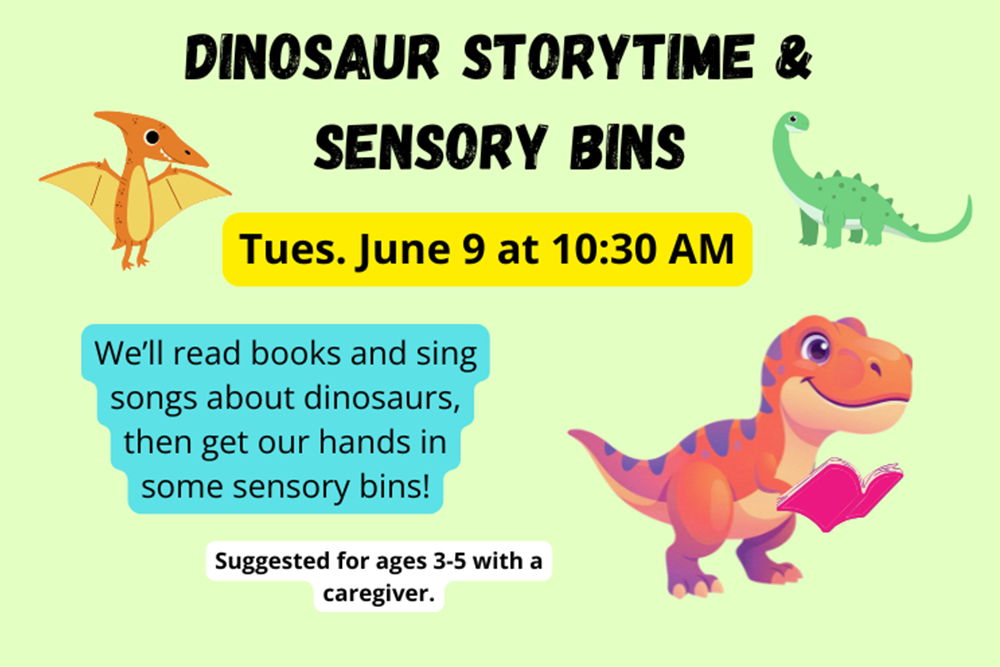 DINOSAUR STORYTIME &
SENSORY BINS

Tues. June 9 at 10:30 AM

We'll read books and sing songs about dinosaurs, then get our hands in some sensory bins!

Suggested for ages 3-5 with a caregiver.